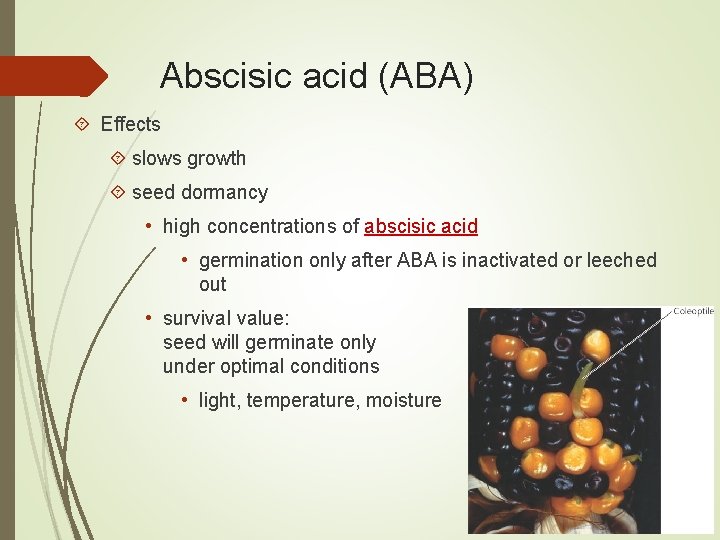 Abscisic acid (ABA)

Effects

slows growth

seed dormancy

• high concentrations of abscisic acid

• germination only after ABA is inactivated or leeched out

• survival value: seed will germinate only under optimal conditions

• light, temperature, moisture

Coleoptile